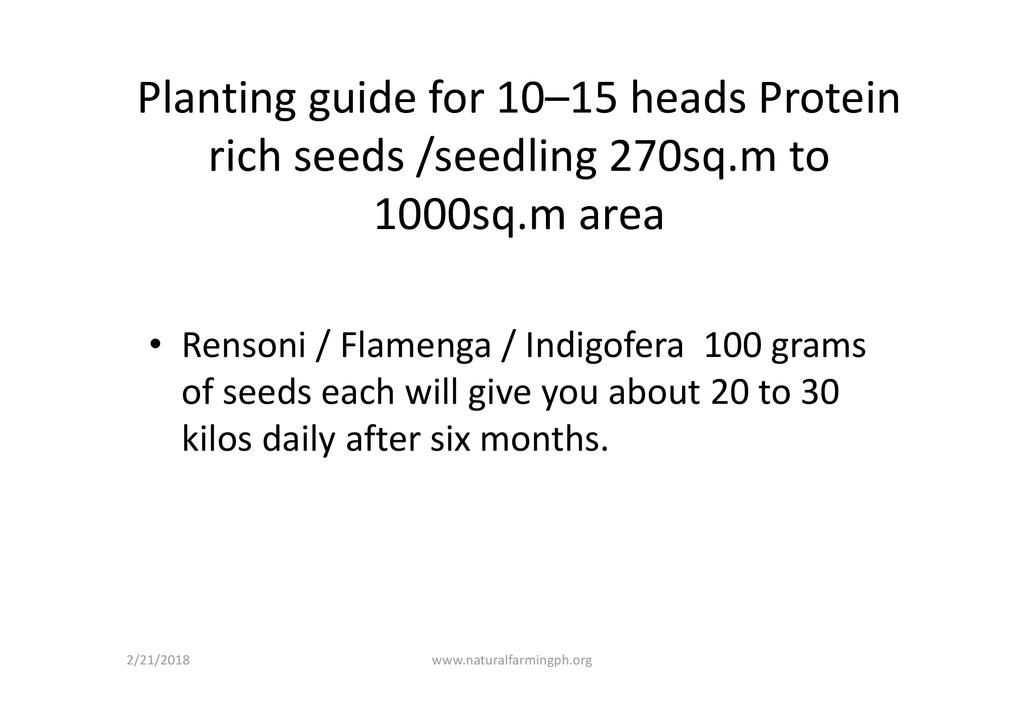 Planting guide for 10–15 heads Protein rich seeds /seedling 270sq.m to 1000sq.m area

• Rensoni / Flamenga / Indigofera 100 grams of seeds each will give you about 20 to 30 kilos daily after six months.

2/21/2018

www.naturalfarmingph.org